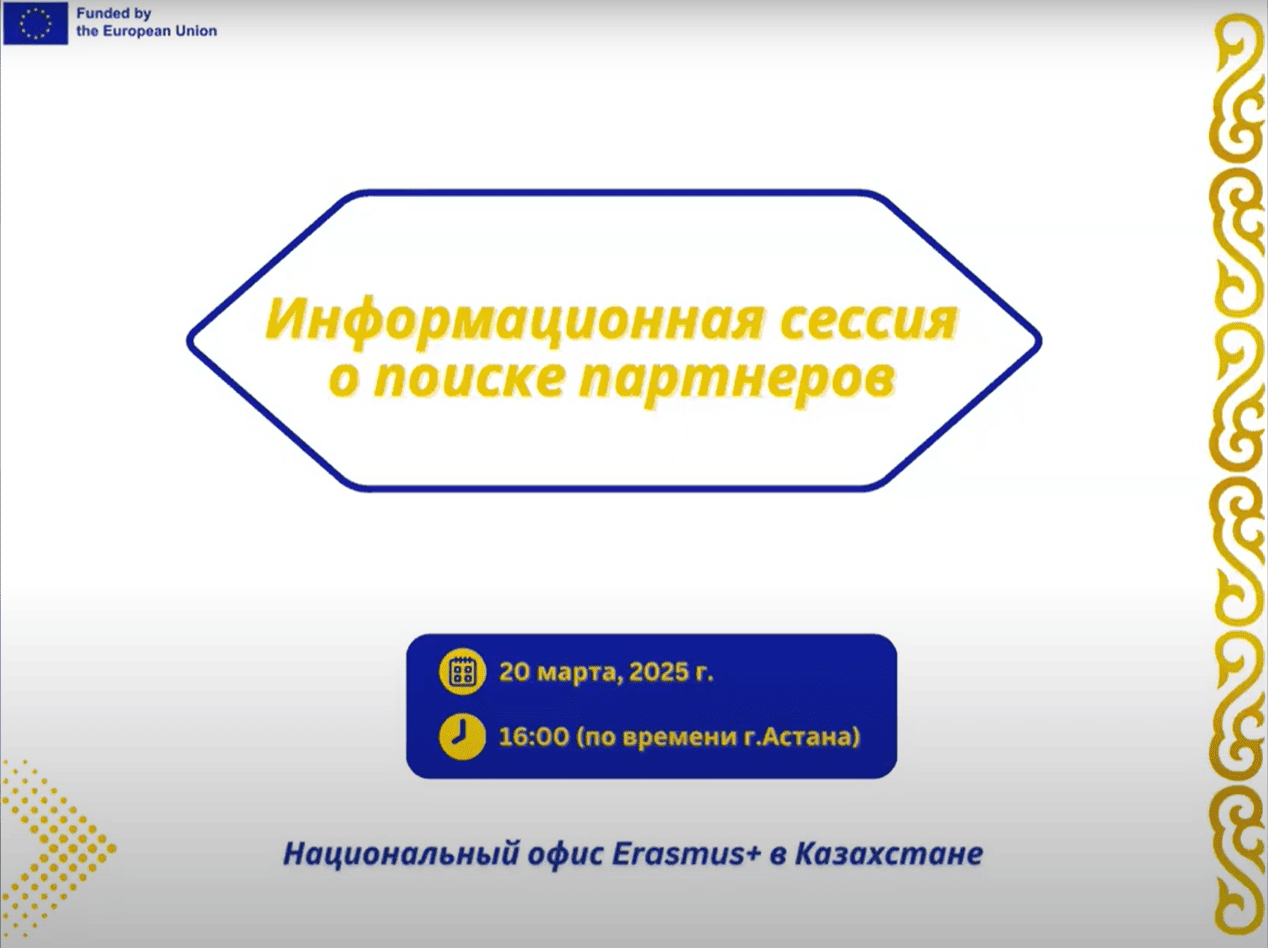 Funded by
the European Union

Информационная сессия о поиске партнеров

20 марта, 2025 г.

16:00 (по времени г.Астана)

Национальный офис Erasmus+ в Казахстане